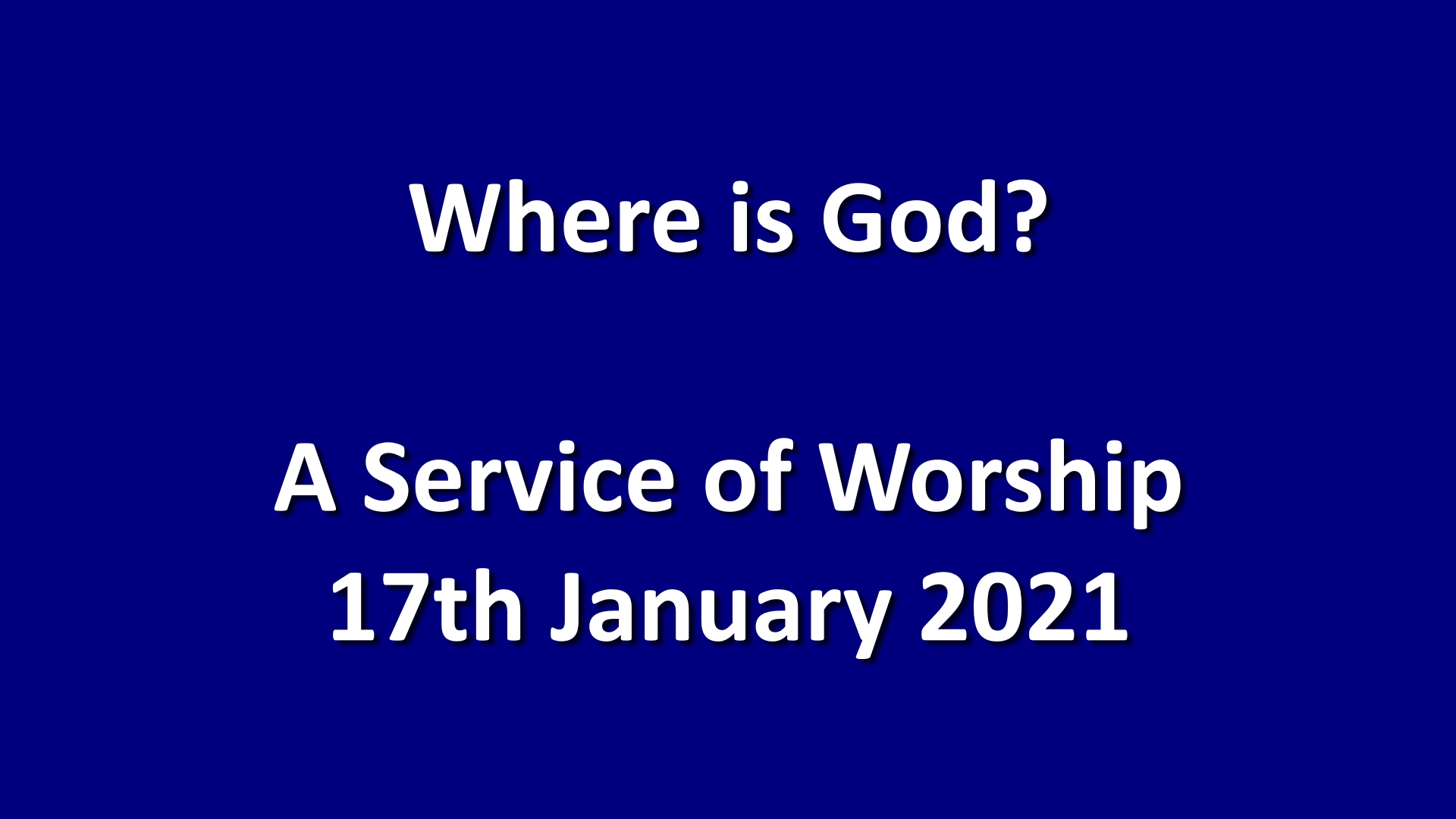 Where is God?

A Service of Worship
17th January 2021